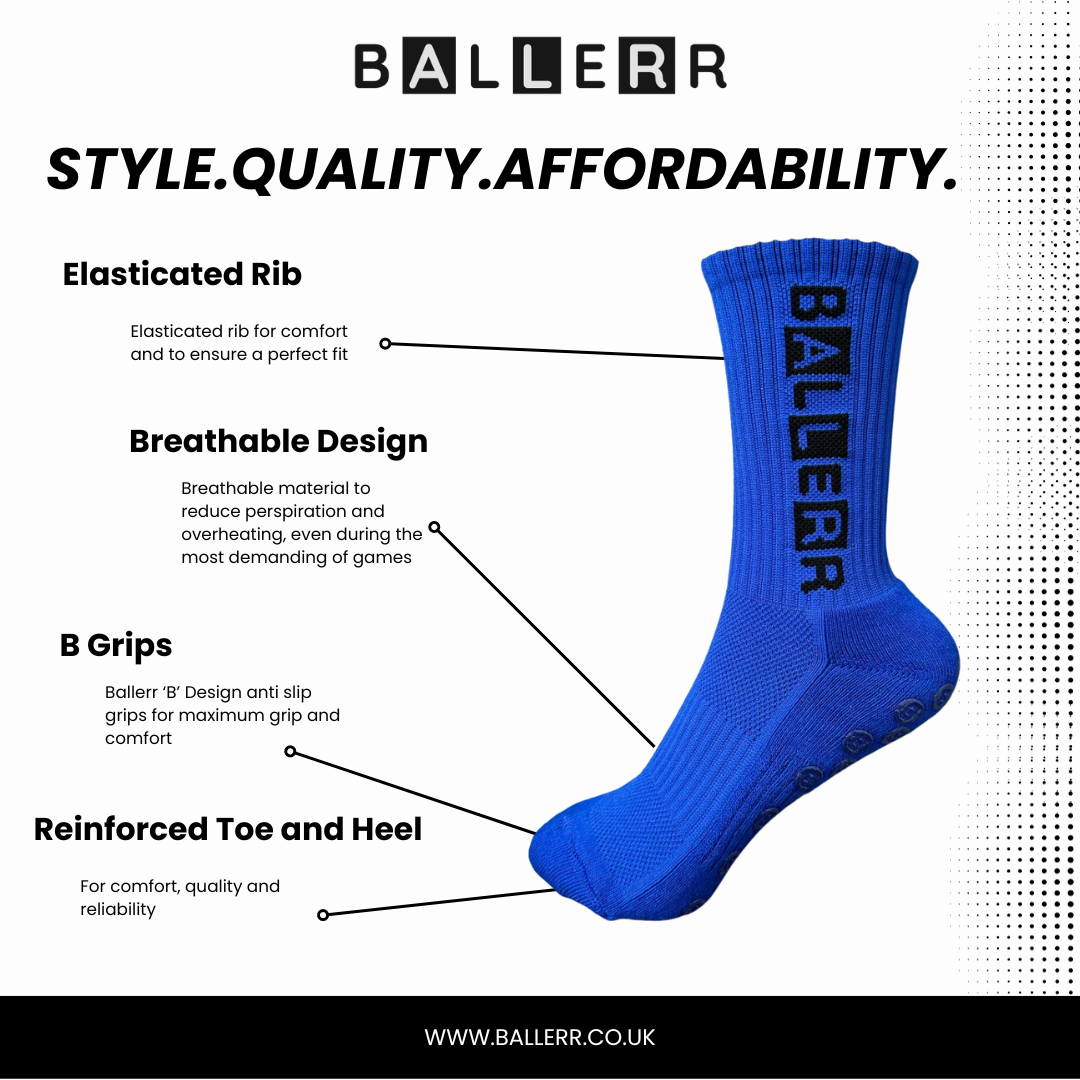 BALLERR

STYLE.QUALITY.AFFORDABILITY.

Elasticated Rib

Elasticated rib for comfort and to ensure a perfect fit

Breathable Design

Breathable material to reduce perspiration and overheating, even during the most demanding of games

B Grips

Ballerr 'B' Design anti slip grips for maximum grip and comfort

Reinforced Toe and Heel

For comfort, quality and reliability

BALLERR

WWW.BALLERR.CO.UK